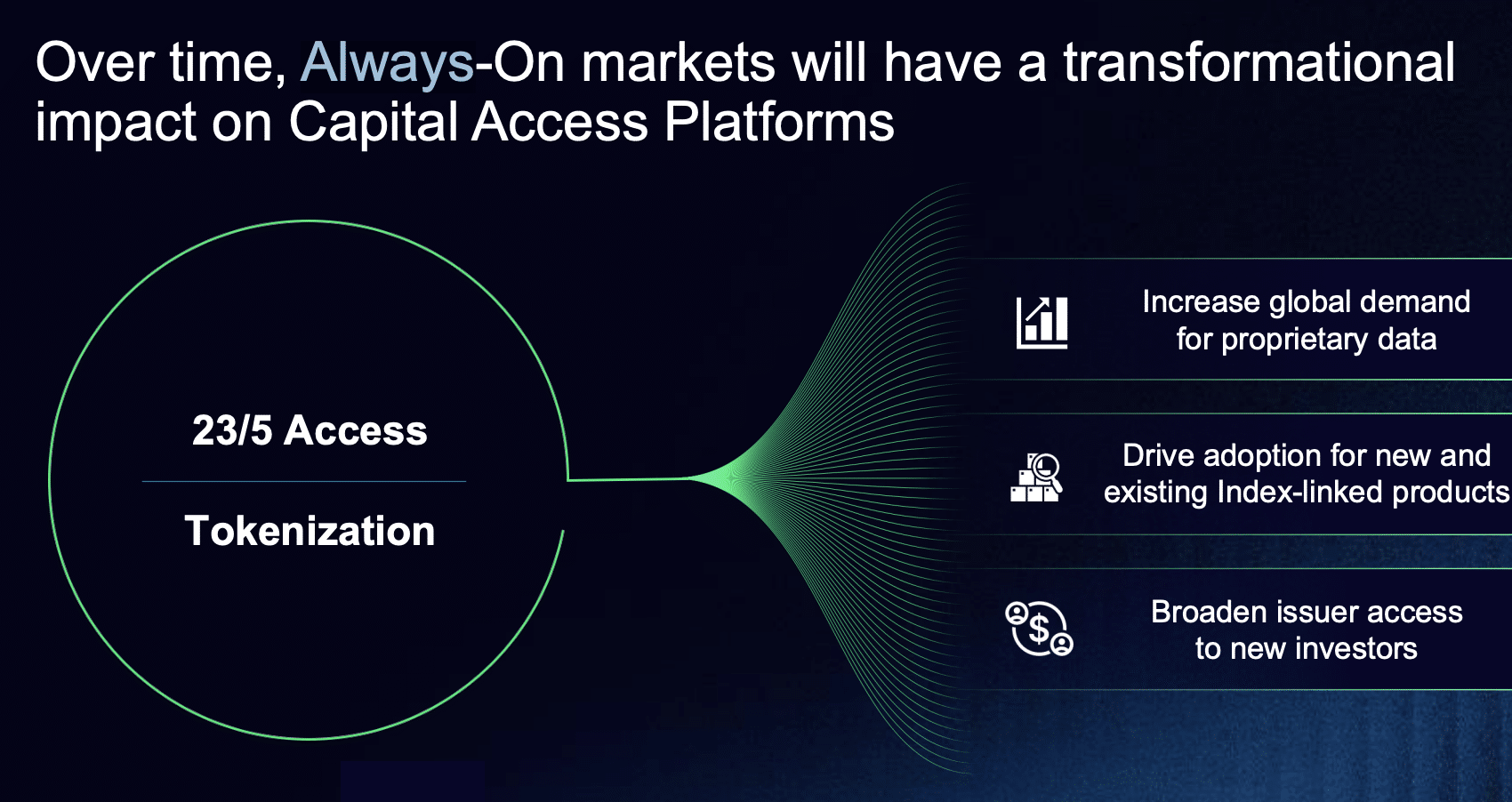 Over time, Always-On markets will have a transformational impact on Capital Access Platforms

23/5 Access

Tokenization

Increase global demand for proprietary data

Drive adoption for new and existing Index-linked products

Broaden issuer access to new investors